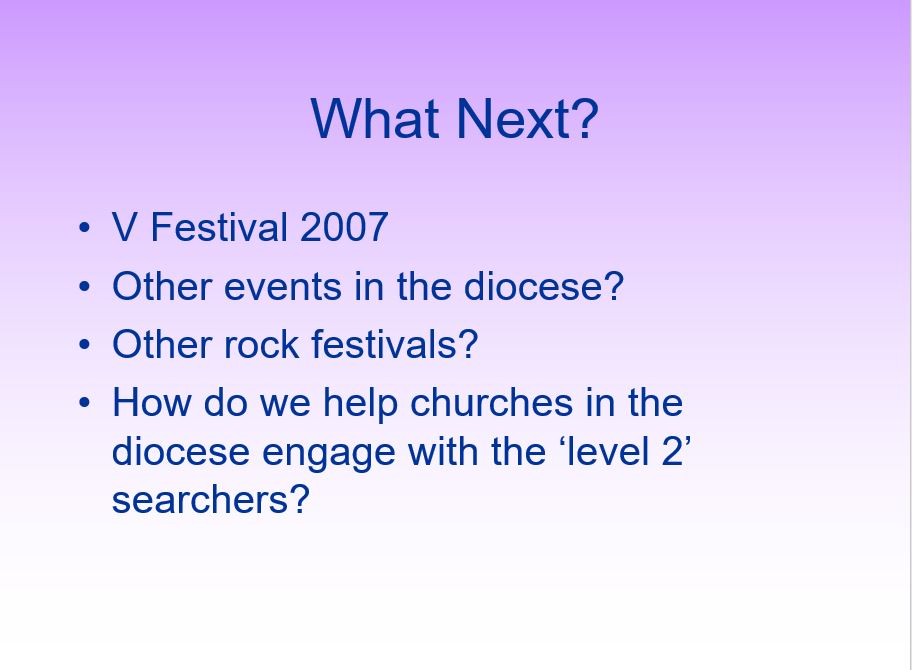 What Next?

• V Festival 2007
• Other events in the diocese?
• Other rock festivals?
• How do we help churches in the diocese engage with the ‘level 2’ searchers?